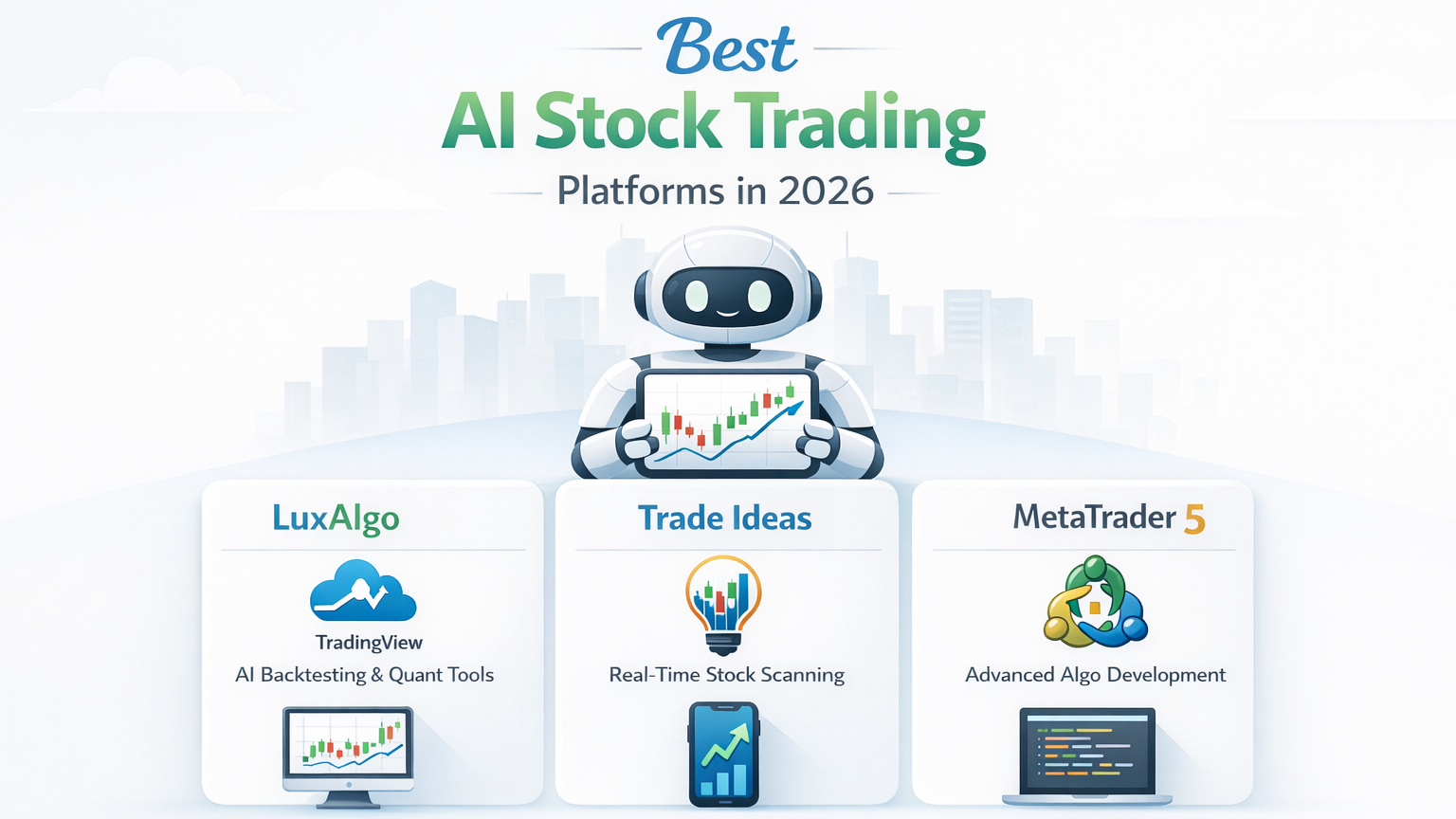 Best
AI Stock Trading
Platforms in 2026

LuxAlgo

TradingView
AI Backtesting & Quant Tools

Trade Ideas

Real-Time Stock Scanning

MetaTrader 5

Advanced Algo Development